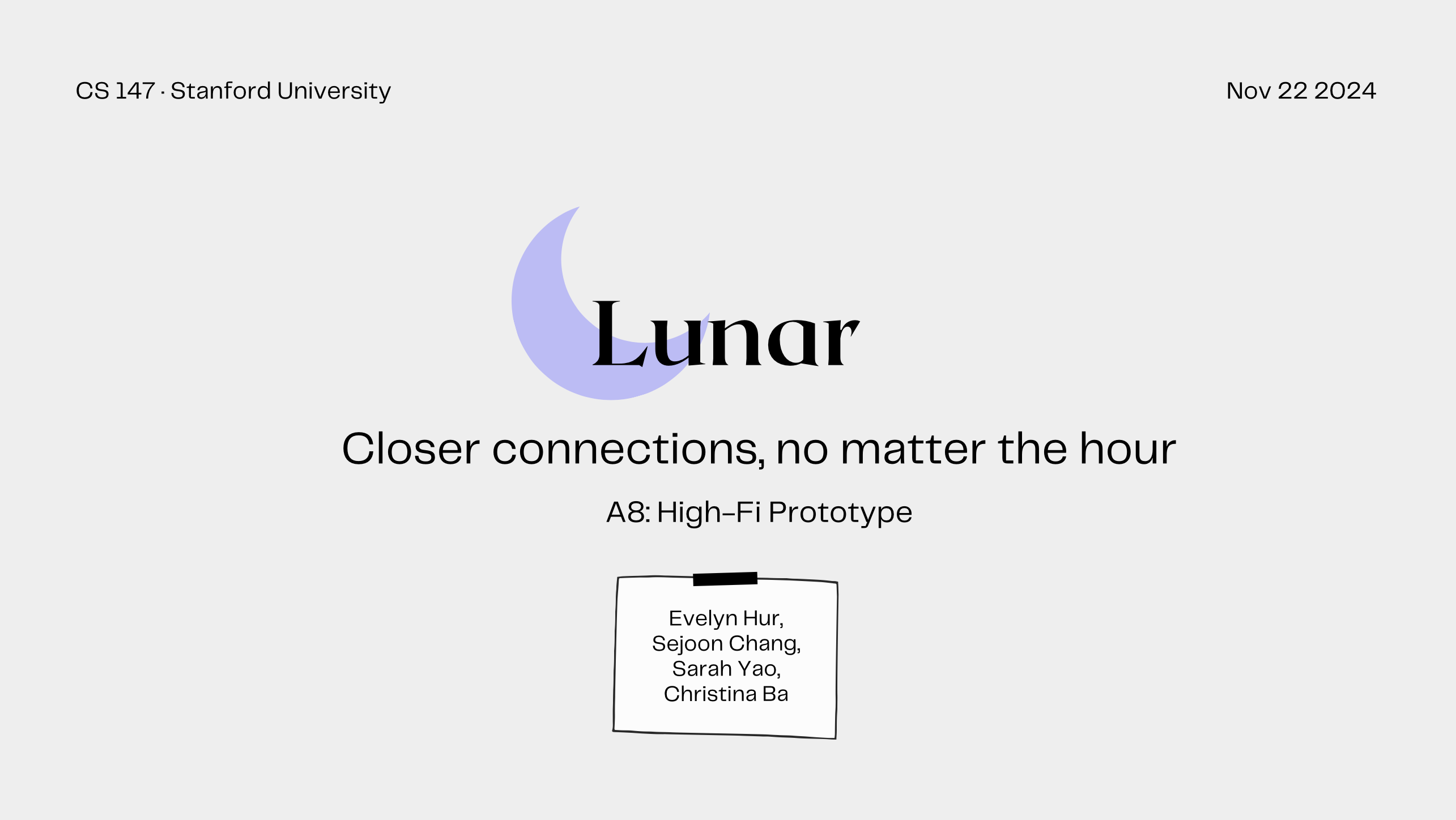 CS 147 · Stanford University

Nov 22 2024

Lunar

Closer connections, no matter the hour

A8: High-Fi Prototype

Evelyn Hur,
Sejoon Chang,
Sarah Yao,
Christina Ba